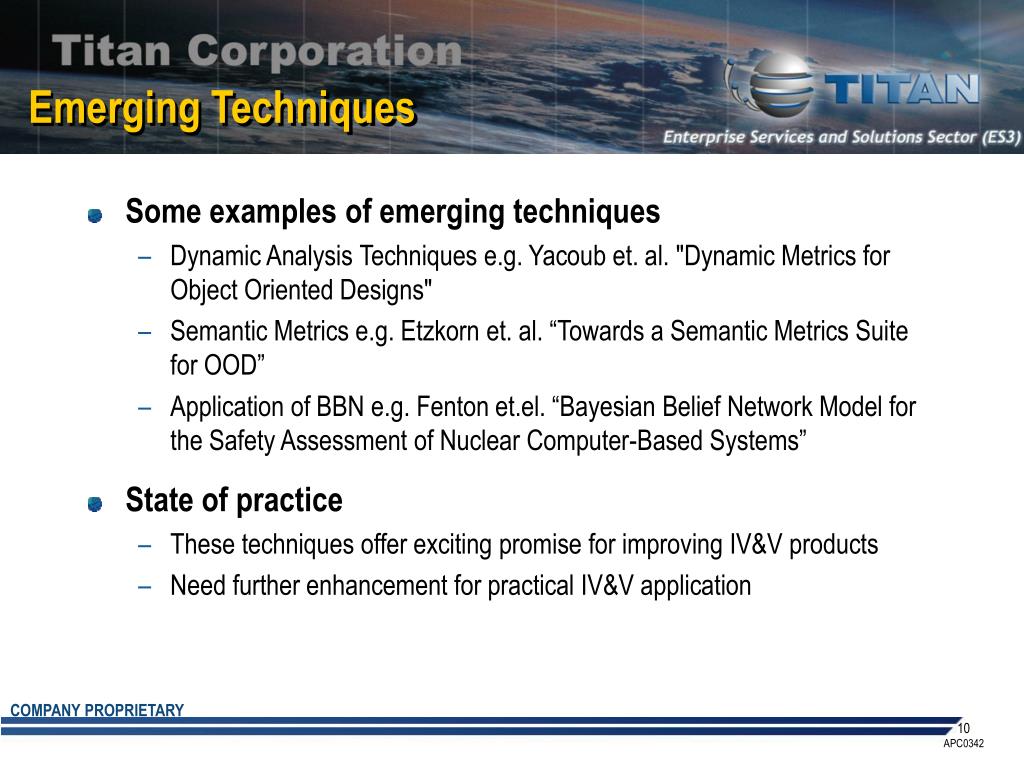 Titan Corporation
Emerging Techniques

TITAN
Enterprise Services and Solutions Sector (ES3)

Some examples of emerging techniques
– Dynamic Analysis Techniques e.g. Yacoub et. al. "Dynamic Metrics for Object Oriented Designs"
– Semantic Metrics e.g. Etzkorn et. al. “Towards a Semantic Metrics Suite for OOD”
– Application of BBN e.g. Fenton et.el. “Bayesian Belief Network Model for the Safety Assessment of Nuclear Computer-Based Systems”

State of practice
– These techniques offer exciting promise for improving IV&V products
– Need further enhancement for practical IV&V application

COMPANY PROPRIETARY
10
APC0342